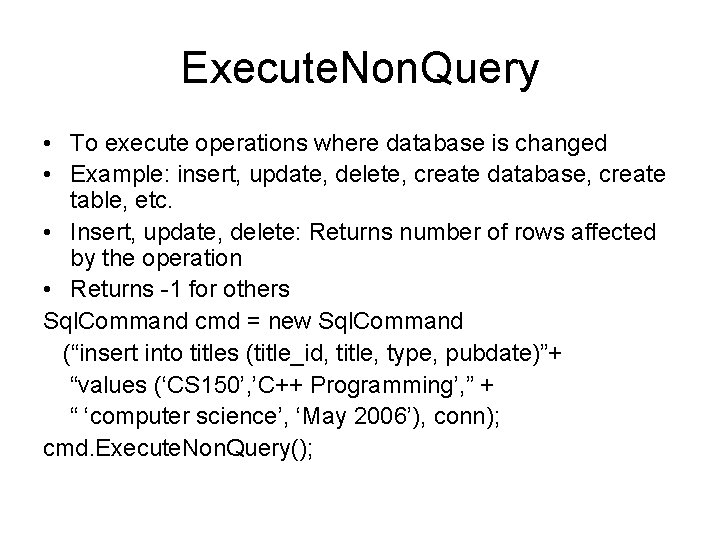 ExecuteNonQuery

• To execute operations where database is changed
• Example: insert, update, delete, create database, create table, etc.
• Insert, update, delete: Returns number of rows affected by the operation
• Returns -1 for others

SqlCommand cmd = new SqlCommand
(“insert into titles (title_id, title, type, pubdate)”+
“values (‘CS150’,’C++ Programming’,” +
“ ‘computer science’, ‘May 2006’), conn);
cmd.ExecuteNonQuery();